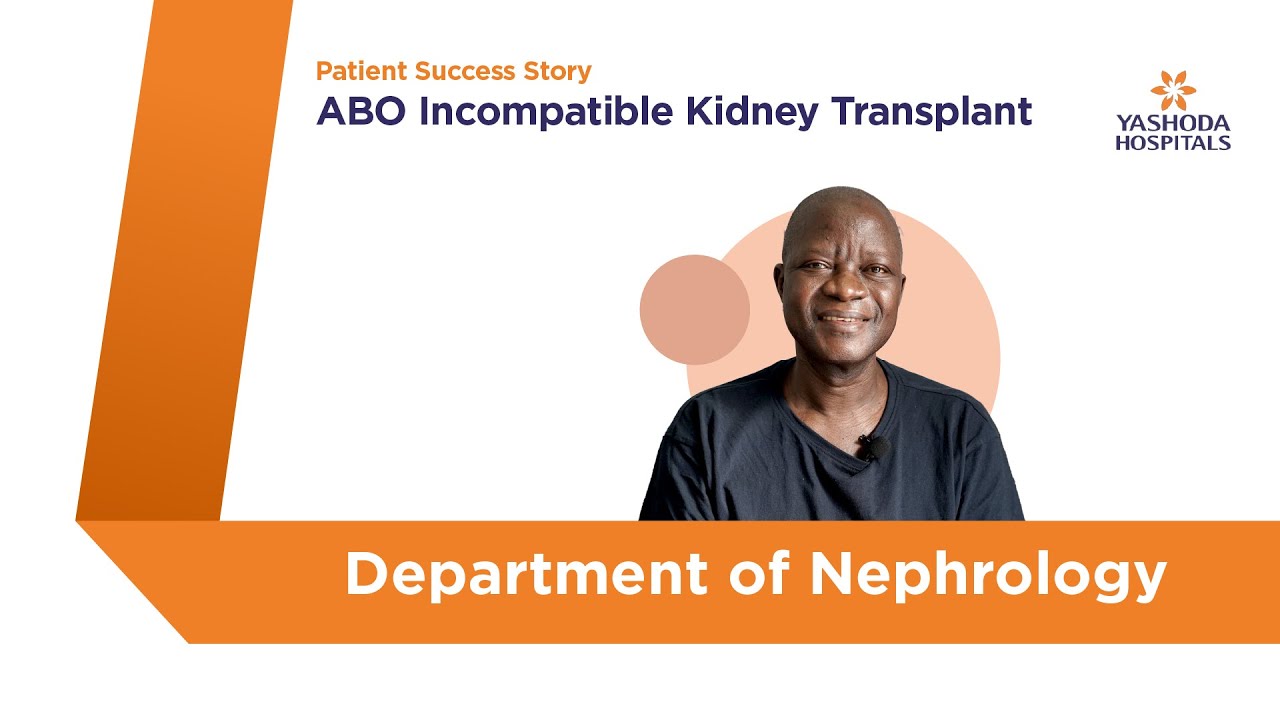 Patient Success Story
ABO Incompatible Kidney Transplant

YASHODA
HOSPITALS

Department of Nephrology